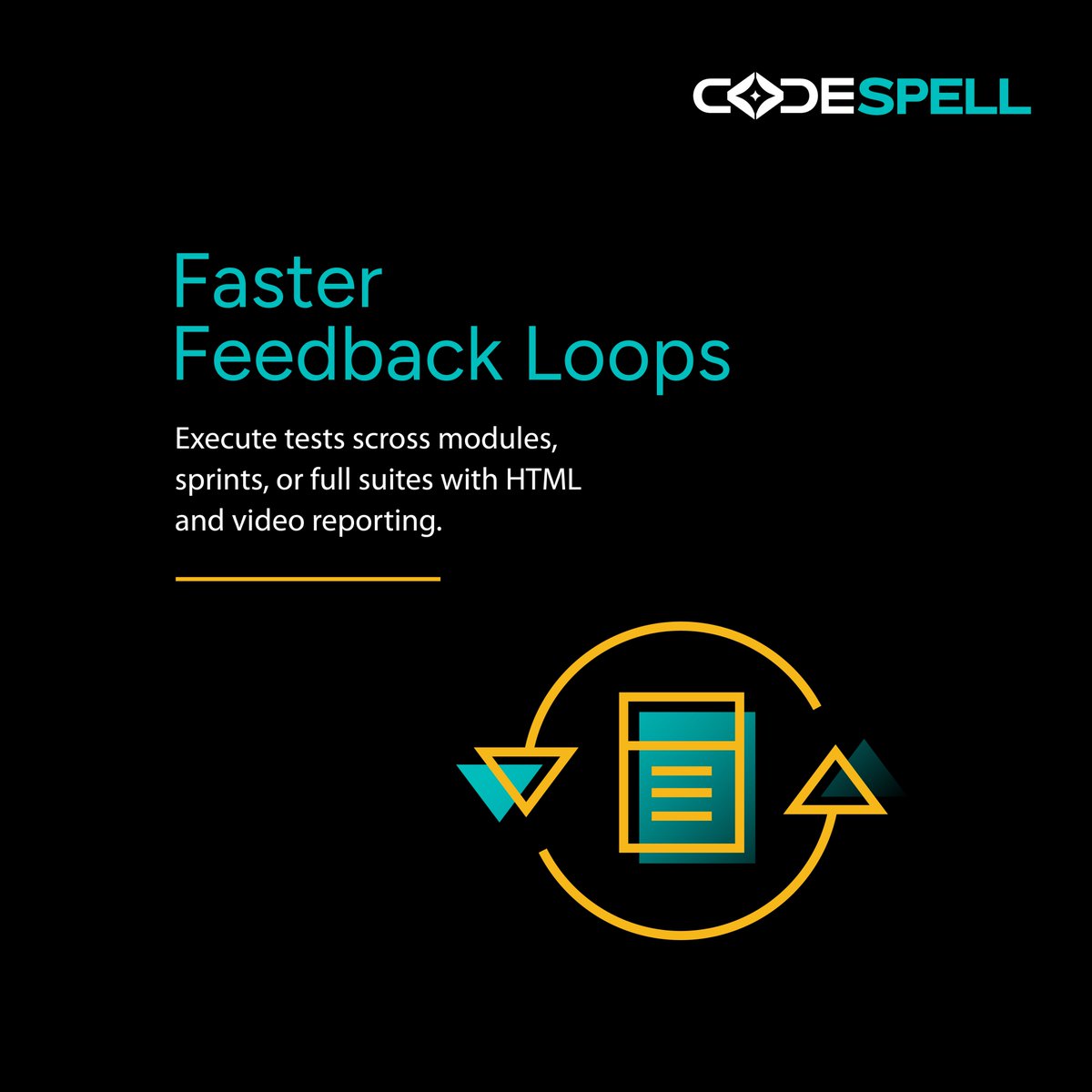 CODESPELL

Faster Feedback Loops

Execute tests scross modules, sprints, or full suites with HTML and video reporting.